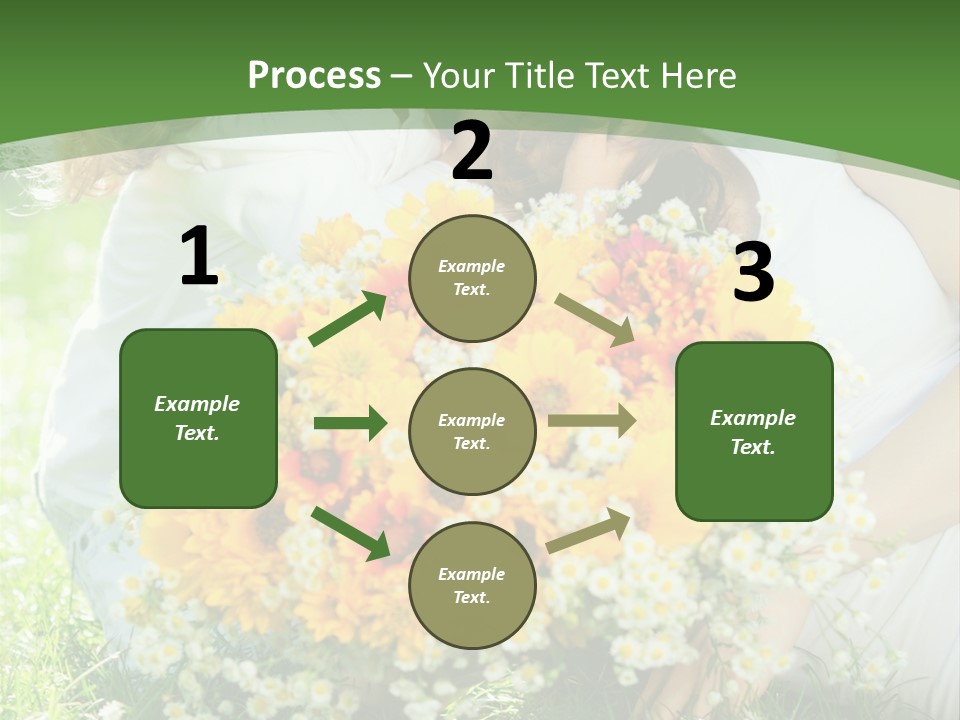 Process – Your Title Text Here

1

Example Text.

2

Example Text.

Example Text.

Example Text.

3

Example Text.